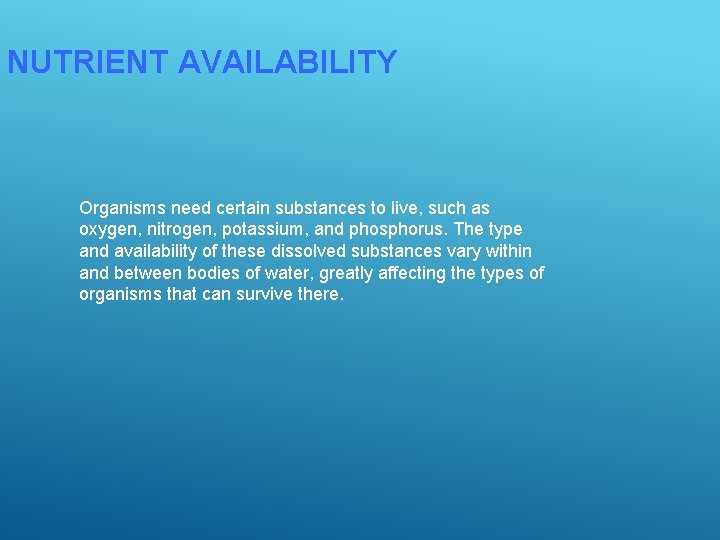 NUTRIENT AVAILABILITY

Organisms need certain substances to live, such as oxygen, nitrogen, potassium, and phosphorus. The type and availability of these dissolved substances vary within and between bodies of water, greatly affecting the types of organisms that can survive there.